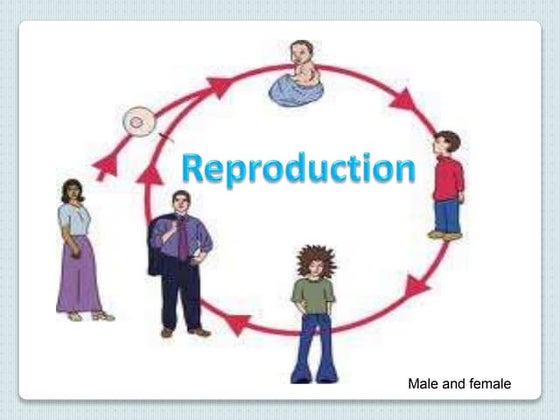 Reproduction

Male and female